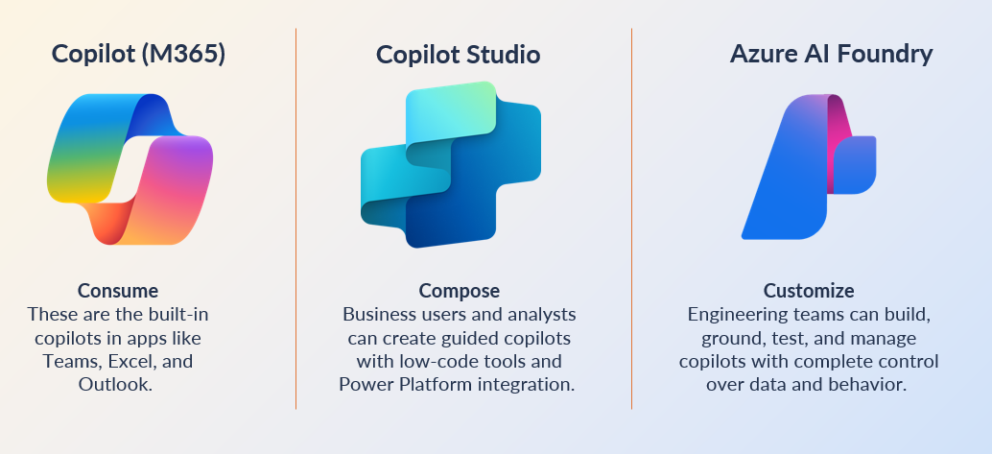 Copilot (M365)

Consume
These are the built-in copilots in apps like Teams, Excel, and Outlook.

Copilot Studio

Compose
Business users and analysts can create guided copilots with low-code tools and Power Platform integration.

Azure AI Foundry

Customize
Engineering teams can build, ground, test, and manage copilots with complete control over data and behavior.